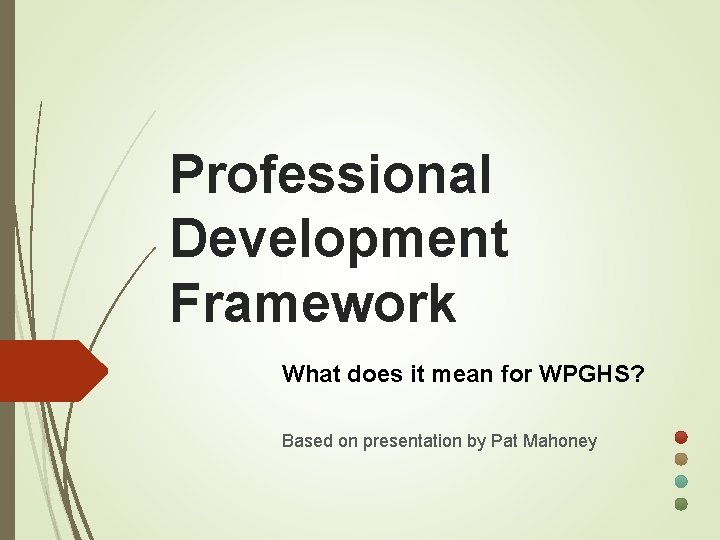 Professional Development Framework

What does it mean for WPGHS?

Based on presentation by Pat Mahoney